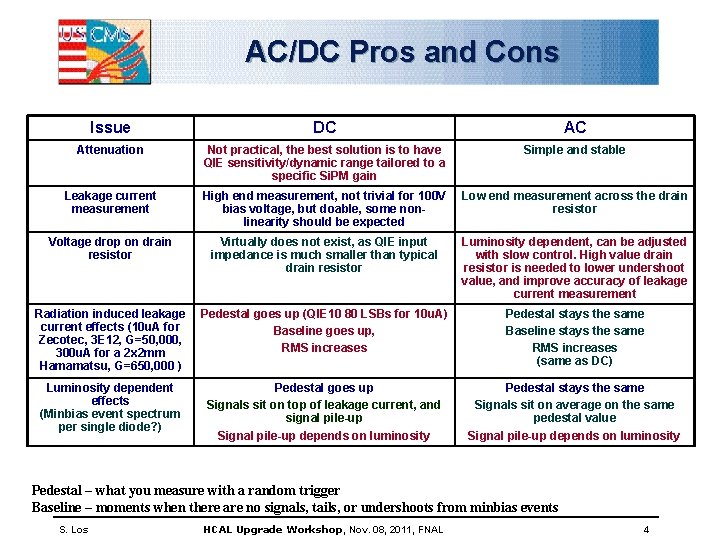 US CMS

AC/DC Pros and Cons

| Issue | DC | AC |
|---|---|---|
| Attenuation | Not practical, the best solution is to have QIE sensitivity/dynamic range tailored to a specific SiPM gain | Simple and stable |
| Leakage current measurement | High end measurement, not trivial for 100V bias voltage, but doable, some non-linearity should be expected | Low end measurement across the drain resistor |
| Voltage drop on drain resistor | Virtually does not exist, as QIE input impedance is much smaller than typical drain resistor | Luminosity dependent, can be adjusted with slow control. High value drain resistor is needed to lower undershoot value, and improve accuracy of leakage current measurement |
| Radiation induced leakage current effects (10uA for Zecotec, 3E12, G=50,000, 300uA for a 2x2mm Hamamatsu, G=650,000 ) | Pedestal goes up (QIE10 80 LSBs for 10uA) Baseline goes up, RMS increases | Pedestal stays the same Baseline stays the same RMS increases (same as DC) |
| Luminosity dependent effects (Minbias event spectrum per single diode?) | Pedestal goes up Signals sit on top of leakage current, and signal pile-up Signal pile-up depends on luminosity | Pedestal stays the same Signals sit on average on the same pedestal value Signal pile-up depends on luminosity |

Pedestal – what you measure with a random trigger
Baseline – moments when there are no signals, tails, or undershoots from minbias events

S. Los HCAL Upgrade Workshop, Nov. 08, 2011, FNAL 4